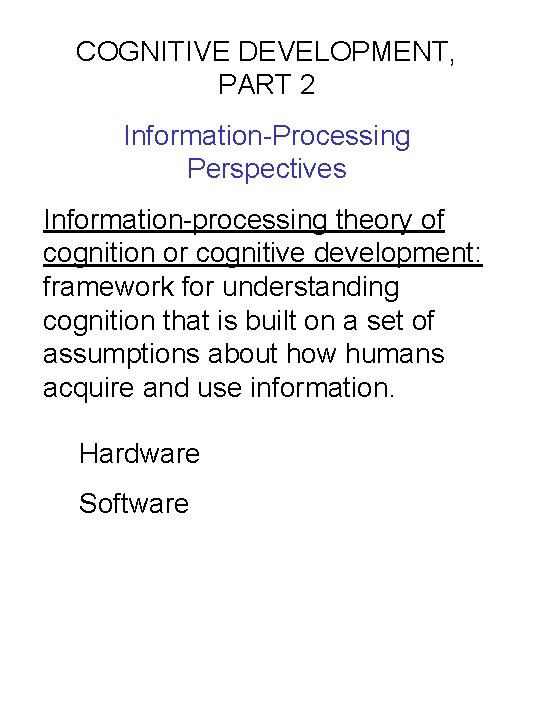 COGNITIVE DEVELOPMENT, PART 2

Information-Processing Perspectives

Information-processing theory of cognition or cognitive development: framework for understanding cognition that is built on a set of assumptions about how humans acquire and use information.

Hardware

Software